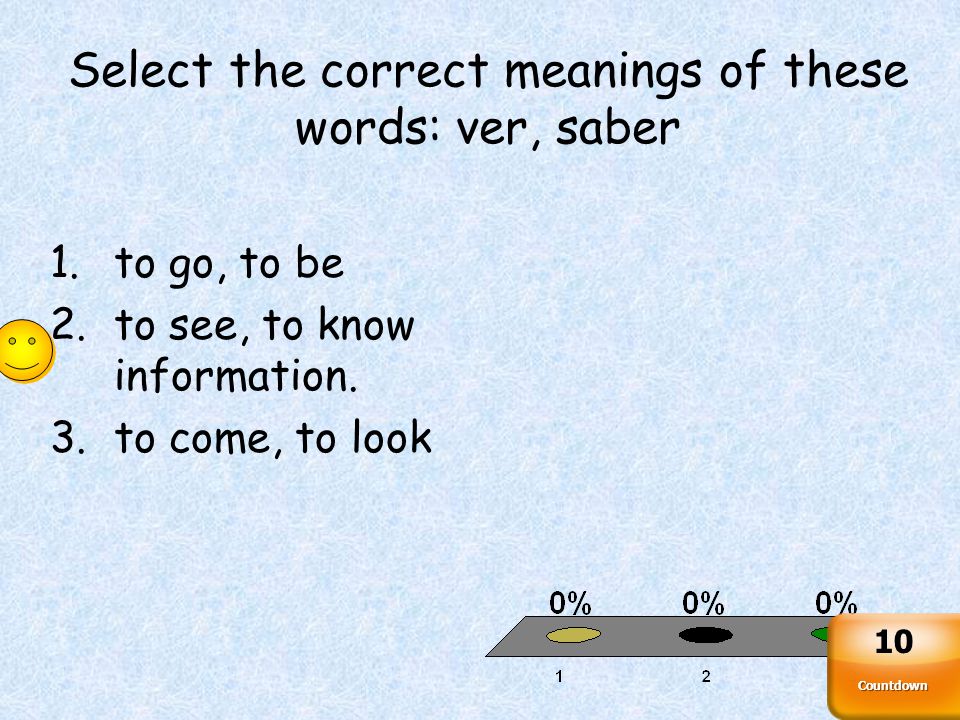 Select the correct meanings of these words: ver, saber

1. to go, to be
2. to see, to know information.
3. to come, to look

0% 0% 0%

1 2

10
Countdown